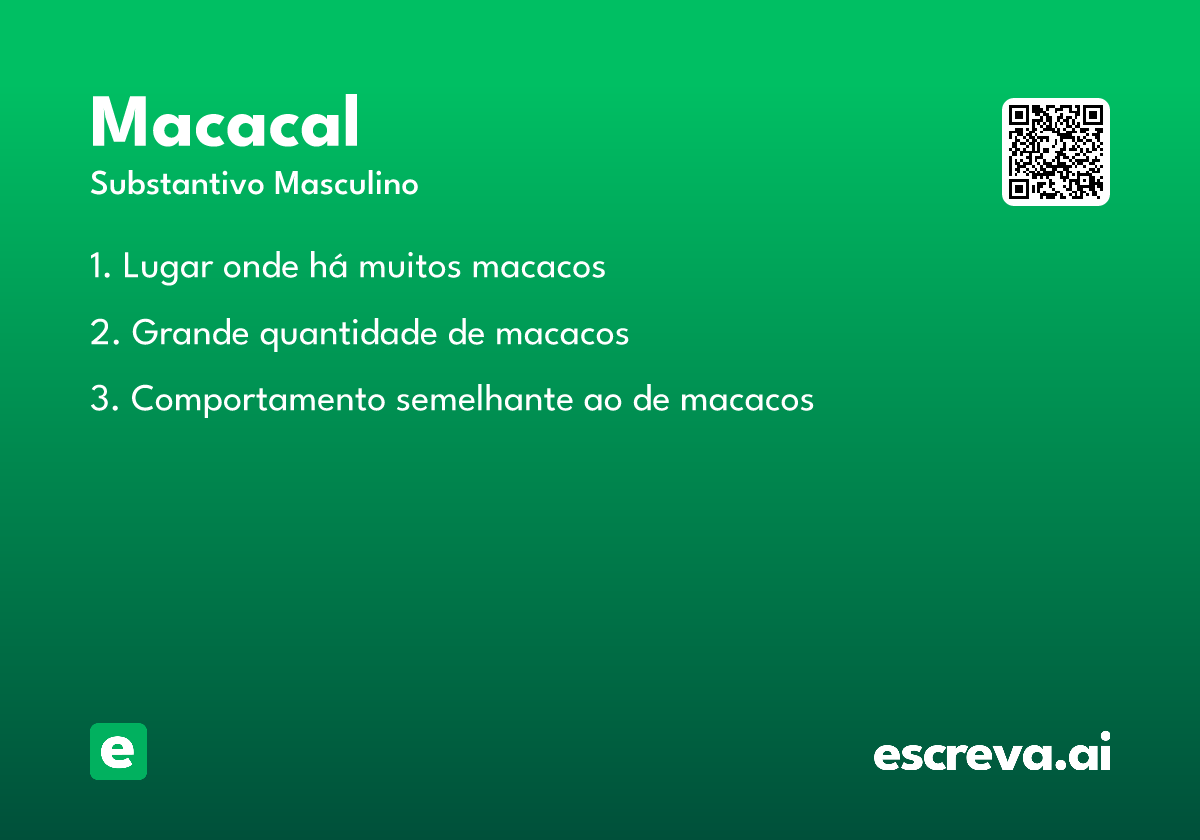 Macacal
Substantivo Masculino

1. Lugar onde há muitos macacos

2. Grande quantidade de macacos

3. Comportamento semelhante ao de macacos

e

escreva.ai